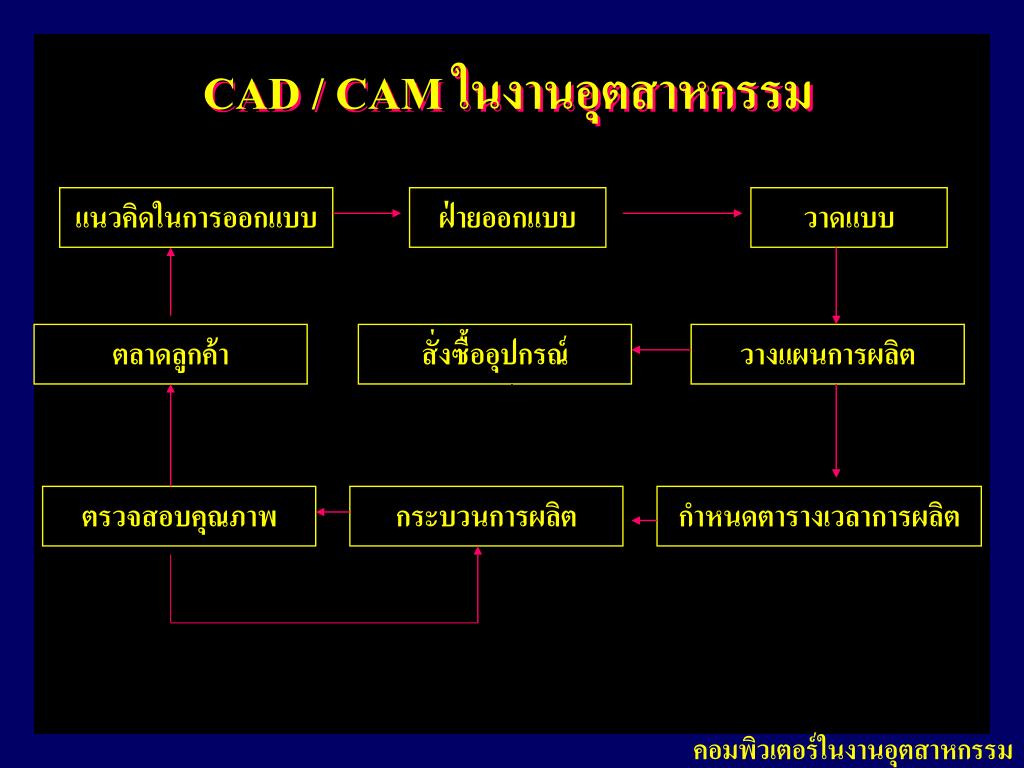 CAD / CAM ในงานอุตสาหกรรม

แนวคิดในการออกแบบ

ฝ่ายออกแบบ

วาดแบบ

ตลาดลูกค้า

สั่งซื้ออุปกรณ์

วางแผนการผลิต

ตรวจสอบคุณภาพ

กระบวนการผลิต

กำหนดตารางเวลาการผลิต

คอมพิวเตอร์ในงานอุตสาหกรรม